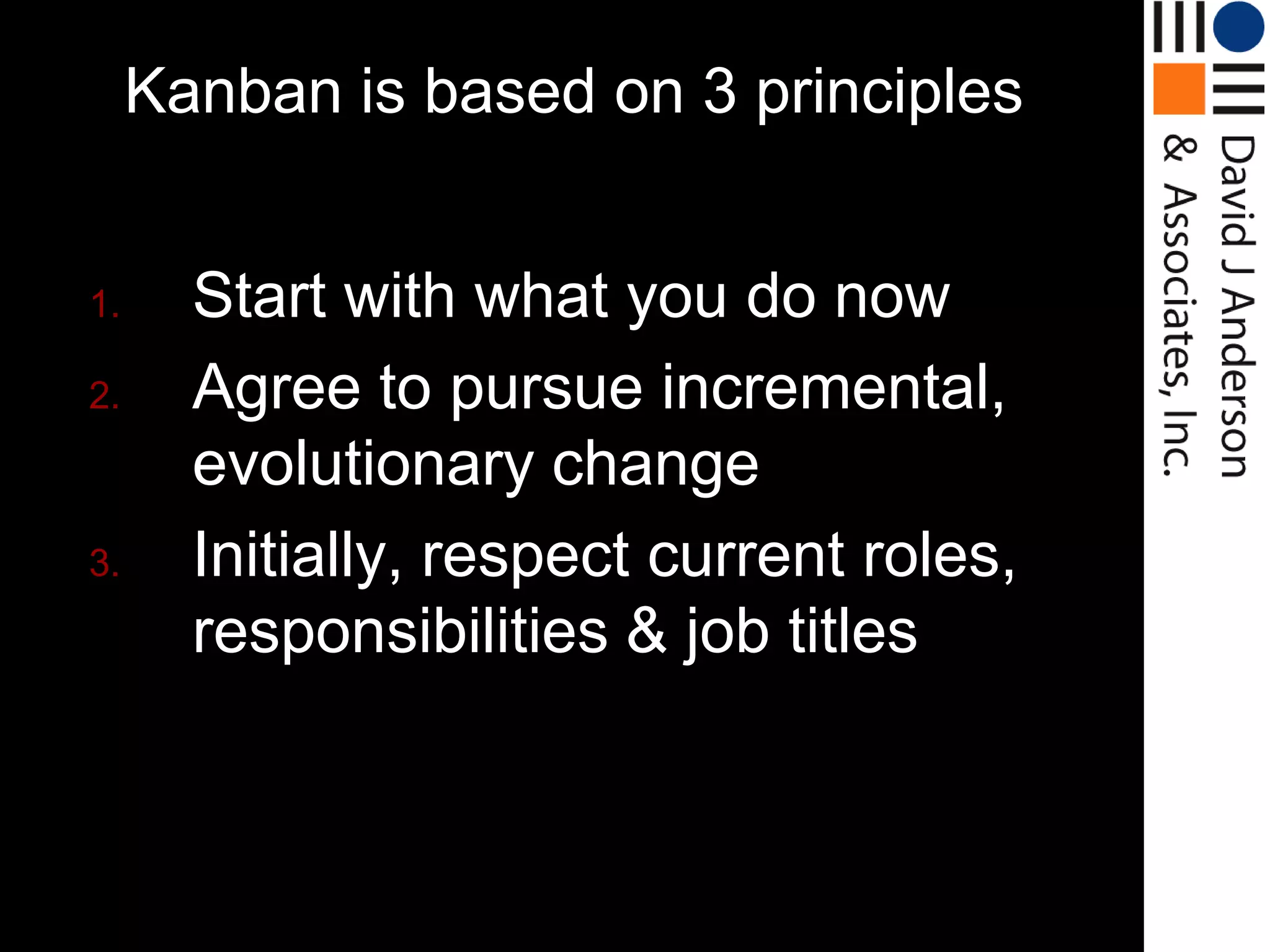 Kanban is based on 3 principles

1. Start with what you do now
2. Agree to pursue incremental, evolutionary change
3. Initially, respect current roles, responsibilities & job titles

David J Anderson
& Associates, Inc.